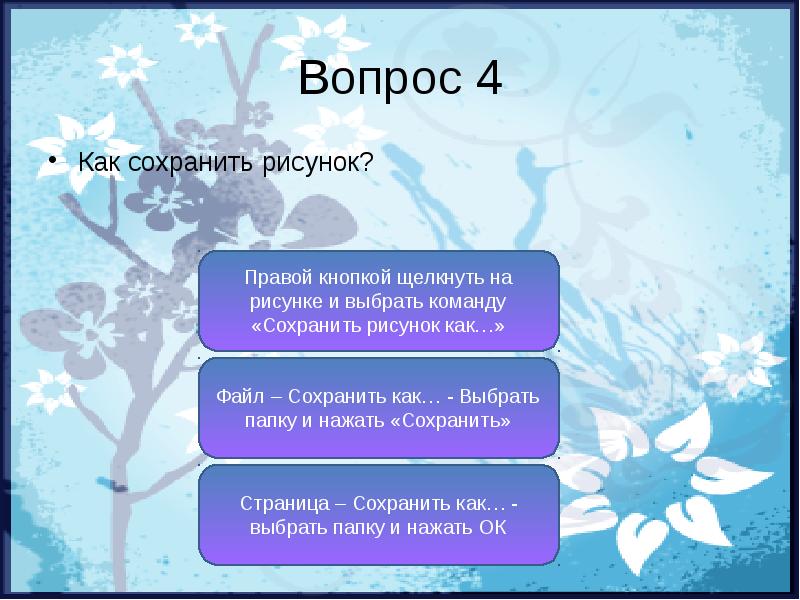 Вопрос 4

• Как сохранить рисунок?

Правой кнопкой щелкнуть на рисунке и выбрать команду «Сохранить рисунок как…»

Файл – Сохранить как… - Выбрать папку и нажать «Сохранить»

Страница – Сохранить как… - выбрать папку и нажать ОК